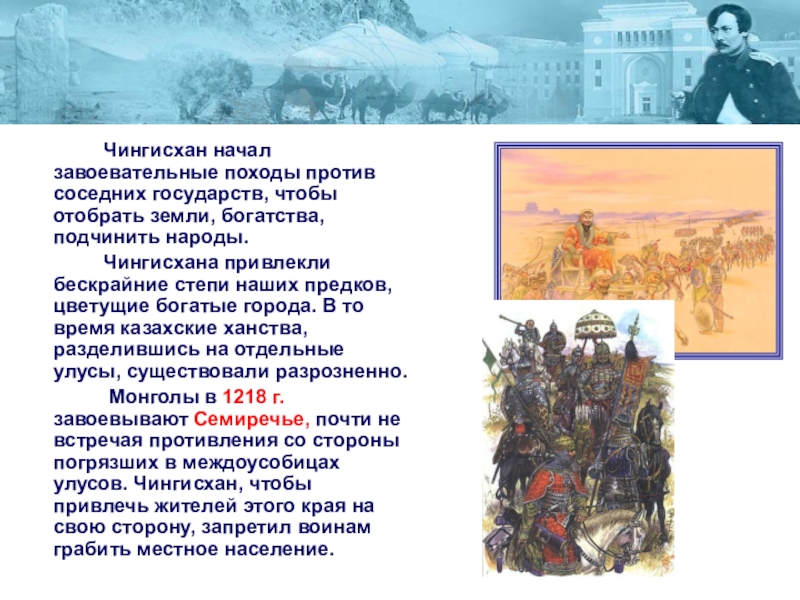 Чингисхан начал завоевательные походы против соседних государств, чтобы отобрать земли, богатства, подчинить народы.

Чингисхана привлекли бескрайние степи наших предков, цветущие богатые города. В то время казахские ханства, разделившись на отдельные улусы, существовали разрозненно.

Монголы в 1218 г. завоевывают Семиречье, почти не встречая противления со стороны погрязших в междоусобицах улусов. Чингисхан, чтобы привлечь жителей этого края на свою сторону, запретил воинам грабить местное население.